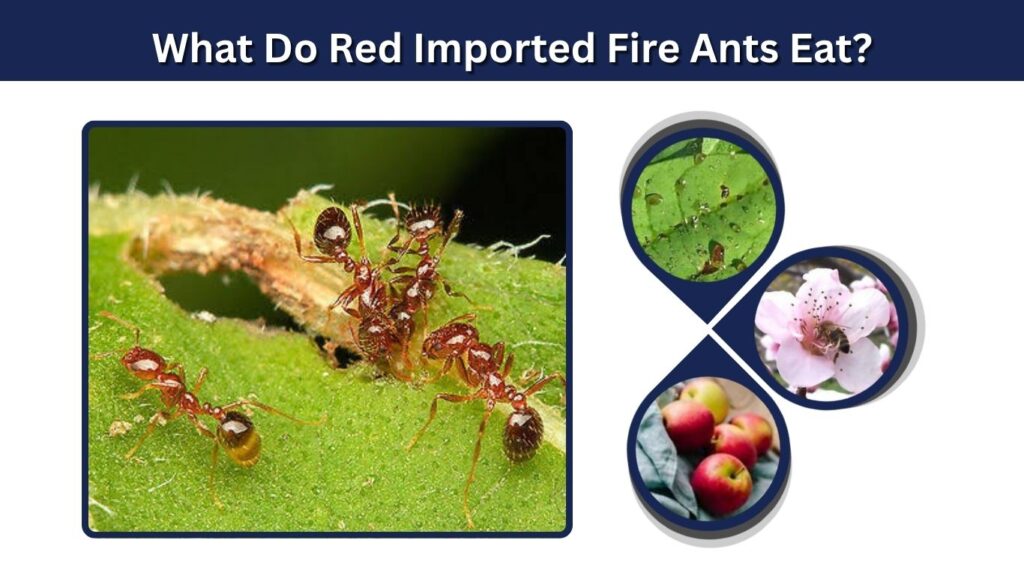 What Do Red Imported Fire Ants Eat?